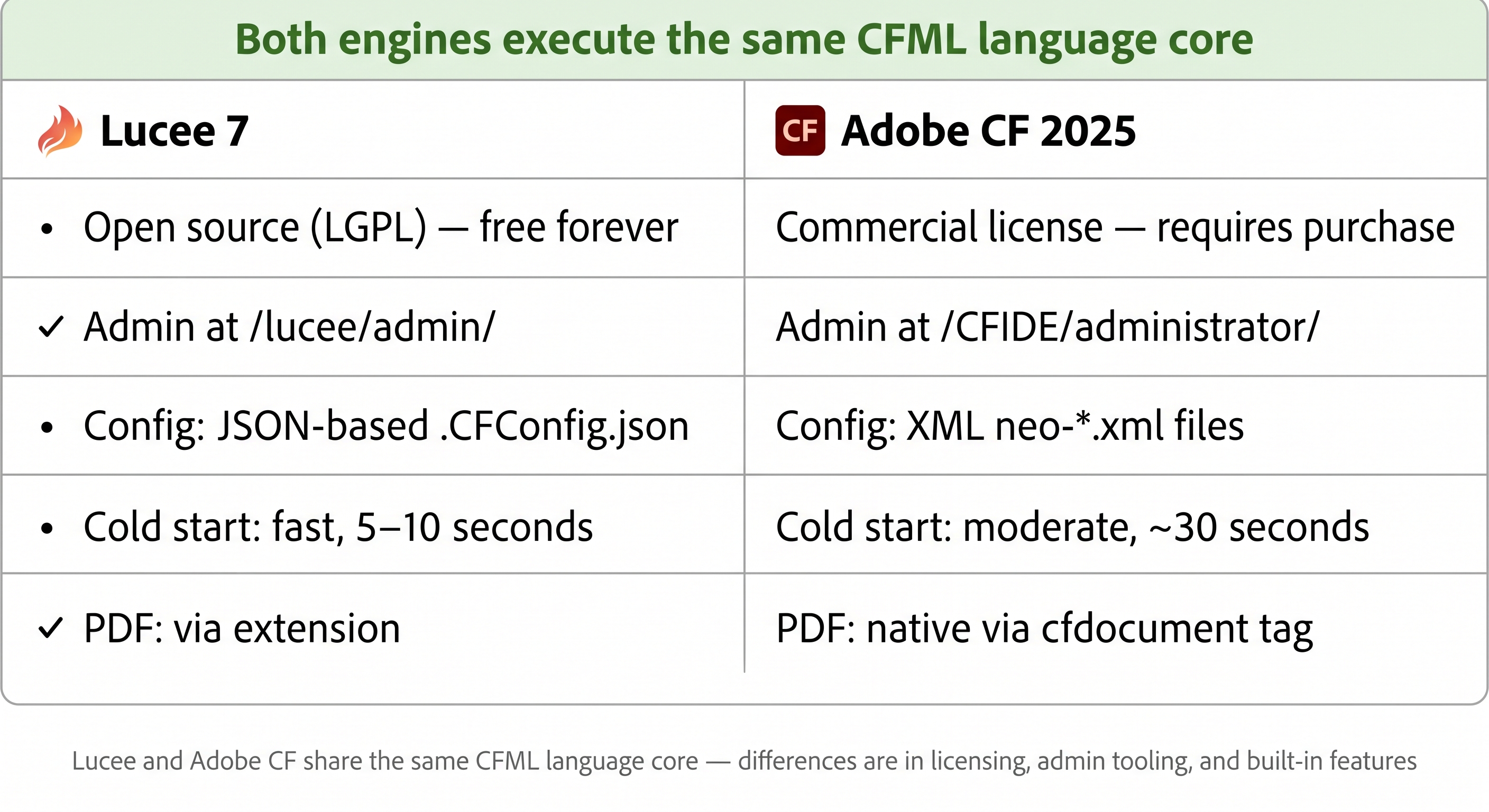 Both engines execute the same CFML language core

| Lucee 7 | CF Adobe CF 2025 |
|---|---|
| • Open source (LGPL) — free forever | Commercial license — requires purchase |
| ✓ Admin at /lucee/admin/ | Admin at /CFIDE/administrator/ |
| • Config: JSON-based .CFConfig.json | Config: XML neo-*.xml files |
| • Cold start: fast, 5–10 seconds | Cold start: moderate, ~30 seconds |
| ✓ PDF: via extension | PDF: native via cfdocument tag |

Lucee and Adobe CF share the same CFML language core — differences are in licensing, admin tooling, and built-in features